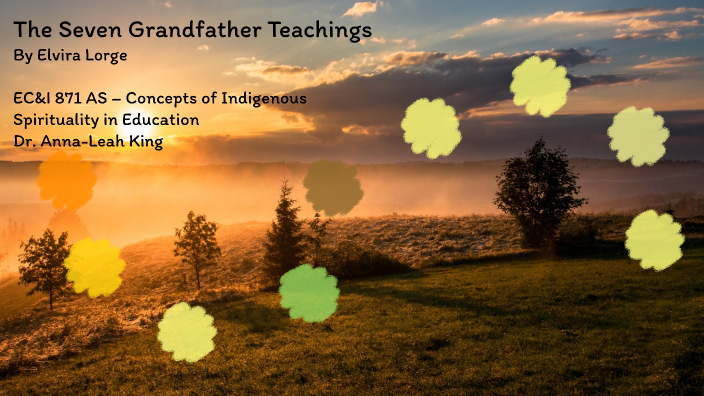 The Seven Grandfather Teachings
By Elvira Lorge

EC&I 871 AS – Concepts of Indigenous Spirituality in Education
Dr. Anna-Leah King